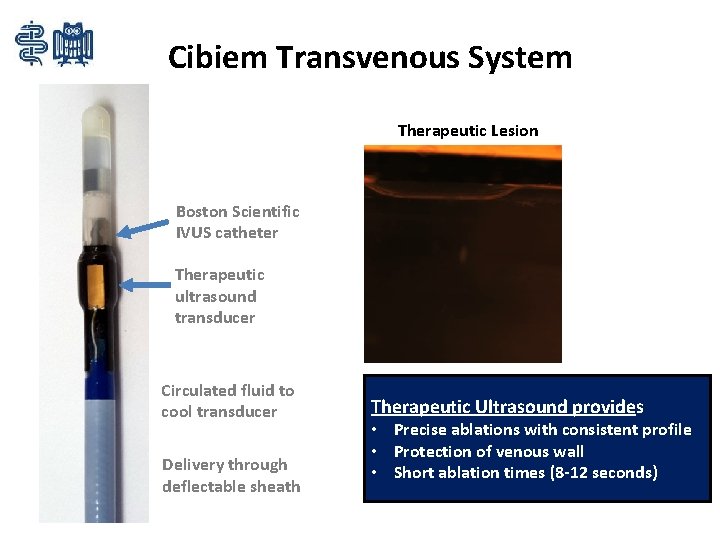 Cibiem Transvenous System

Boston Scientific IVUS catheter

Therapeutic ultrasound transducer

Circulated fluid to cool transducer

Delivery through deflectable sheath

Therapeutic Lesion

Therapeutic Ultrasound provides
• Precise ablations with consistent profile
• Protection of venous wall
• Short ablation times (8-12 seconds)